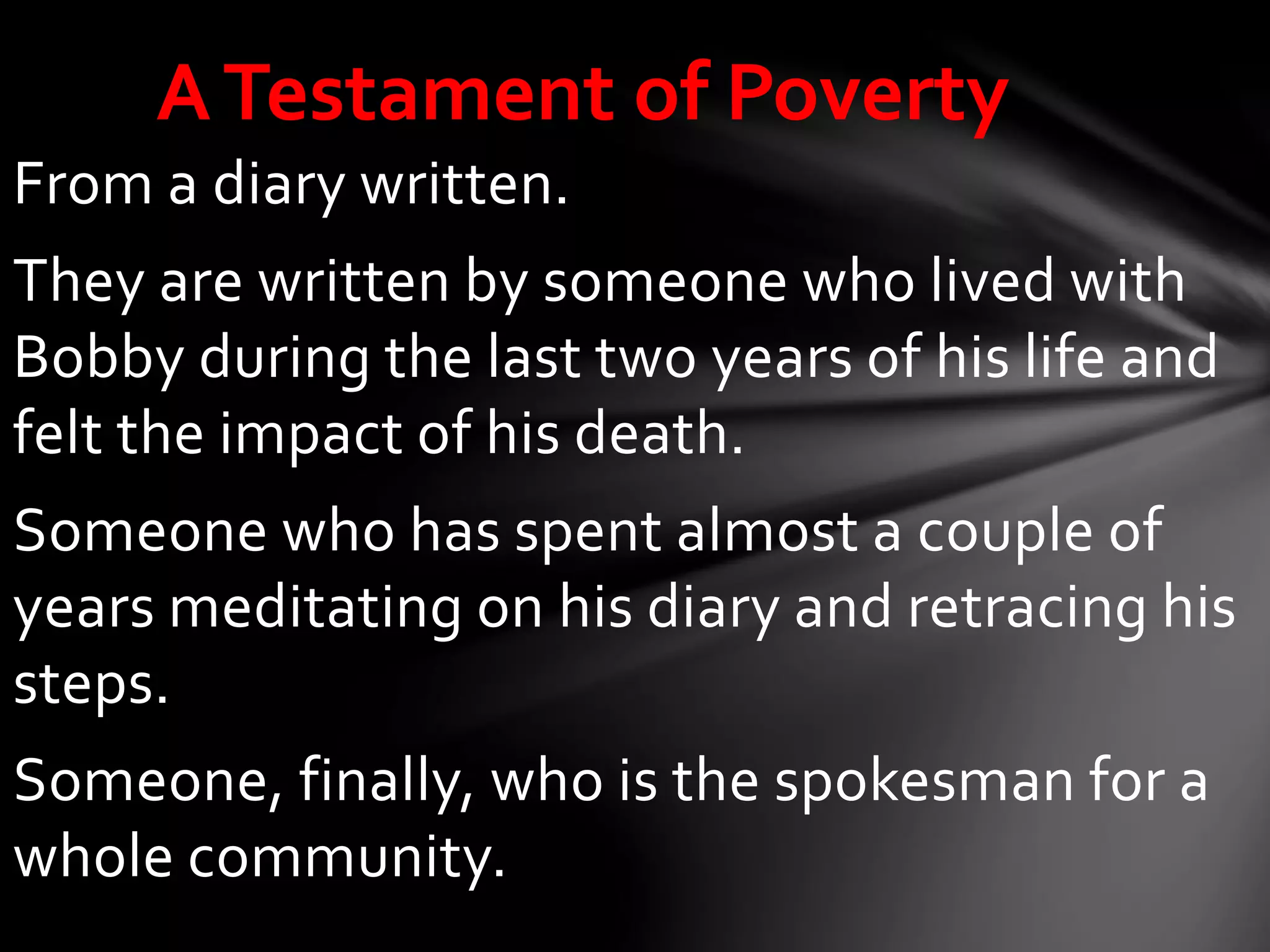 A Testament of Poverty

From a diary written.

They are written by someone who lived with Bobby during the last two years of his life and felt the impact of his death.

Someone who has spent almost a couple of years meditating on his diary and retracing his steps.

Someone, finally, who is the spokesman for a whole community.